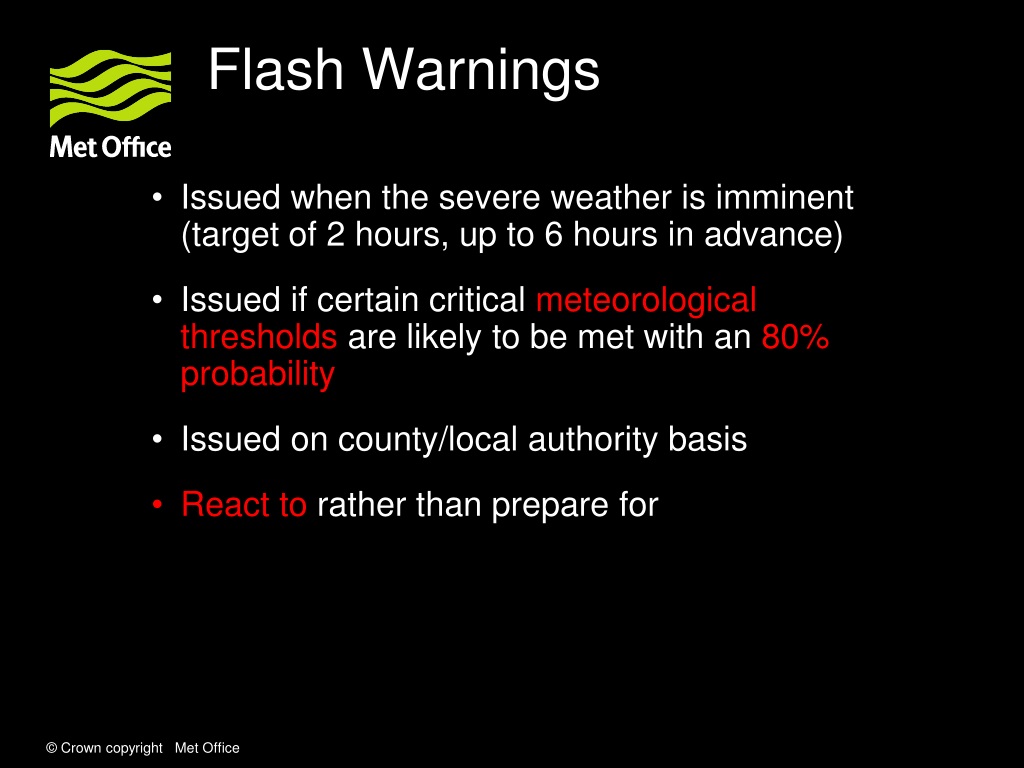 Met Office

Flash Warnings

• Issued when the severe weather is imminent (target of 2 hours, up to 6 hours in advance)

• Issued if certain critical meteorological thresholds are likely to be met with an 80% probability

• Issued on county/local authority basis

• React to rather than prepare for

© Crown copyright Met Office